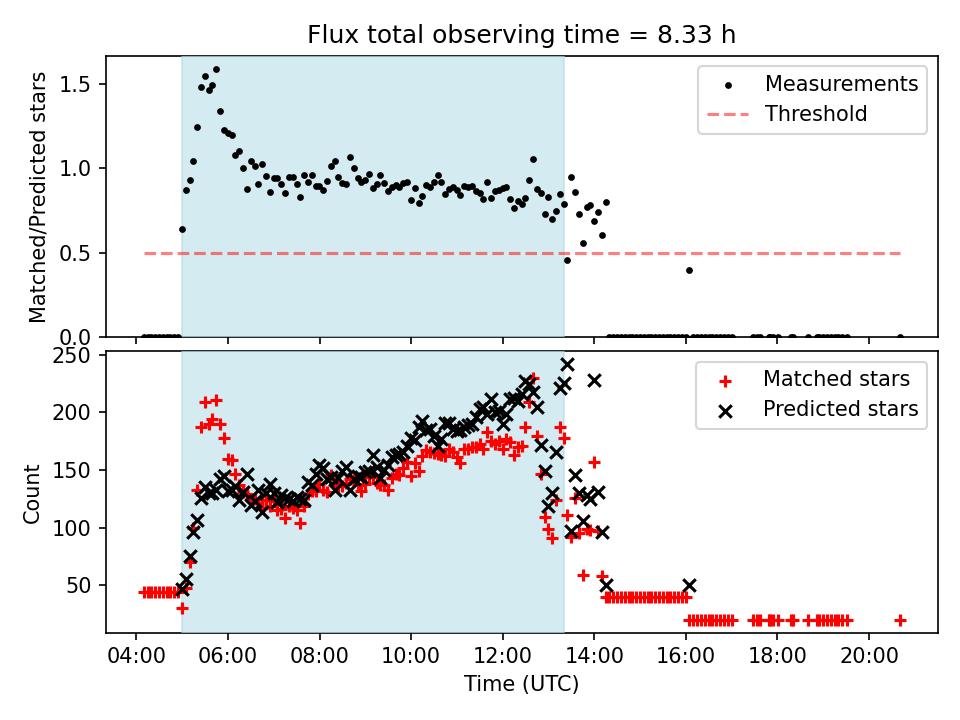 Flux total observing time = 8.33 h

Matched/Predicted stars

1.5
1.0
0.5
0.0

Measurements
Threshold

Count

250
200
150
100
50

Matched stars
Predicted stars

04:00 06:00 08:00 10:00 12:00 14:00 16:00 18:00 20:00

Time (UTC)